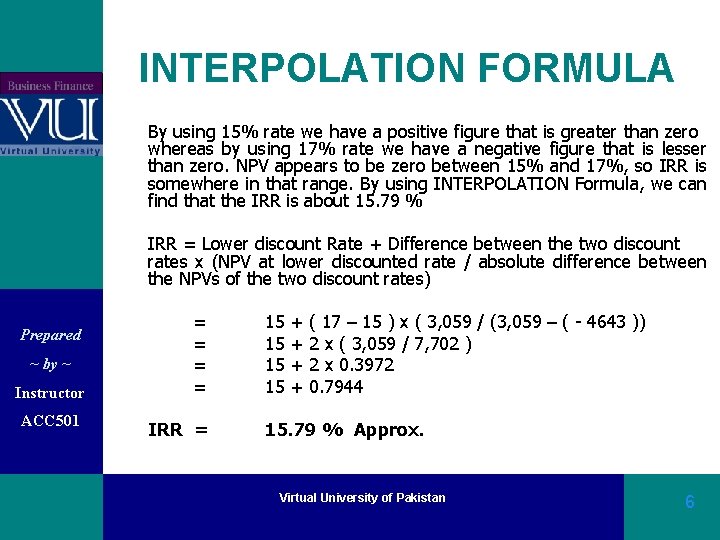 Business Finance

VU

Virtual University

INTERPOLATION FORMULA

By using 15% rate we have a positive figure that is greater than zero whereas by using 17% rate we have a negative figure that is lesser than zero. NPV appears to be zero between 15% and 17%, so IRR is somewhere in that range. By using INTERPOLATION Formula, we can find that the IRR is about 15.79 %

IRR = Lower discount Rate + Difference between the two discount rates x (NPV at lower discounted rate / absolute difference between the NPVs of the two discount rates)

= 15 + ( 17 – 15 ) x ( 3,059 / (3,059 – ( - 4643 ))
= 15 + 2 x ( 3,059 / 7,702 )
= 15 + 2 x 0.3972
= 15 + 0.7944

IRR = 15.79 % Approx.

Prepared
~ by ~
Instructor
ACC501

Virtual University of Pakistan

6